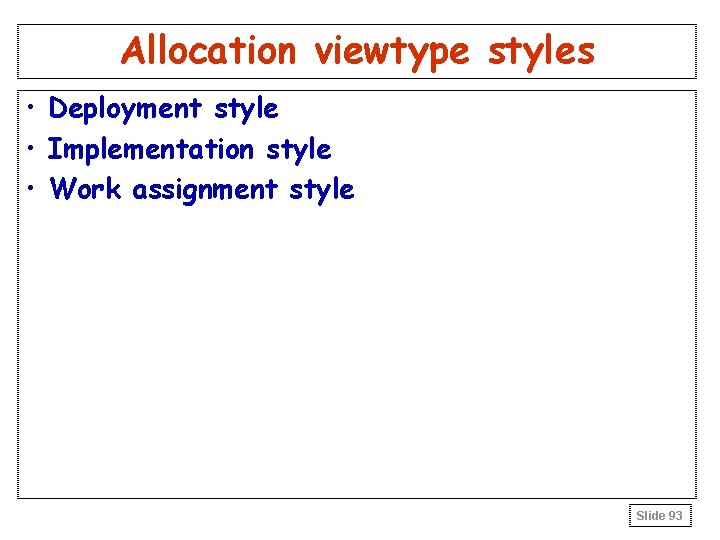 Allocation viewtype styles

• Deployment style
• Implementation style
• Work assignment style

Slide 93